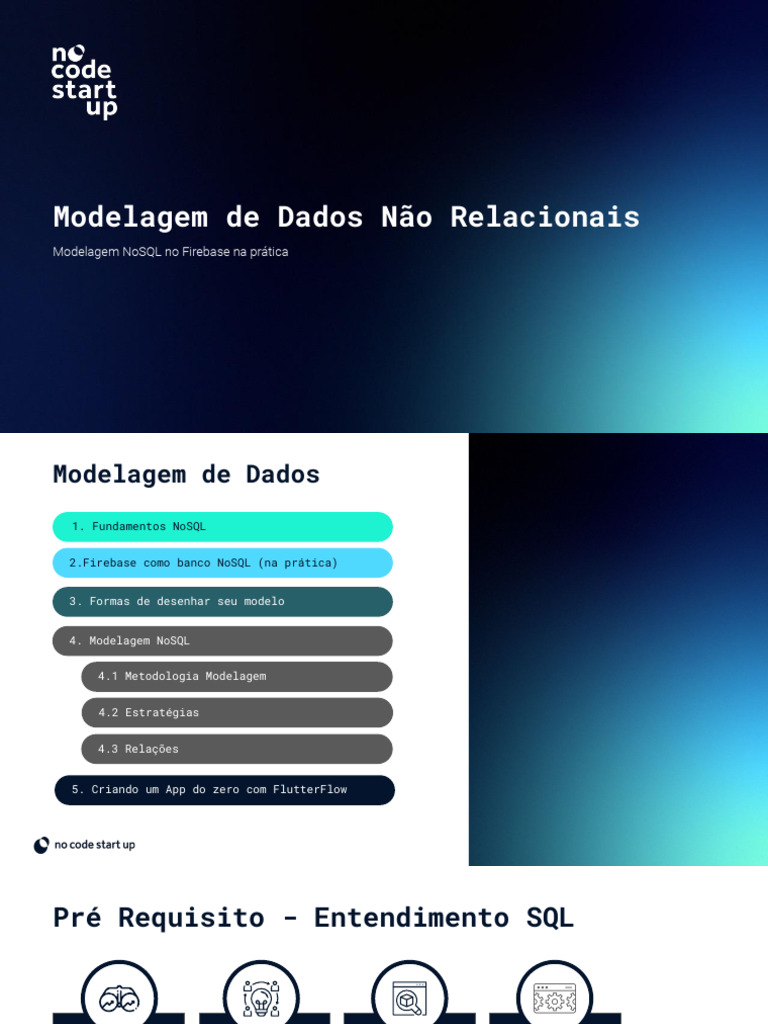 no code start up

Modelagem de Dados Não Relacionais

Modelagem NoSQL no Firebase na prática

Modelagem de Dados

1. Fundamentos NoSQL

2.Firebase como banco NoSQL (na prática)

3. Formas de desenhar seu modelo

4. Modelagem NoSQL

4.1 Metodologia Modelagem

4.2 Estratégias

4.3 Relações

5. Criando um App do zero com FlutterFlow

no code start up

Pré Requisito - Entendimento SQL